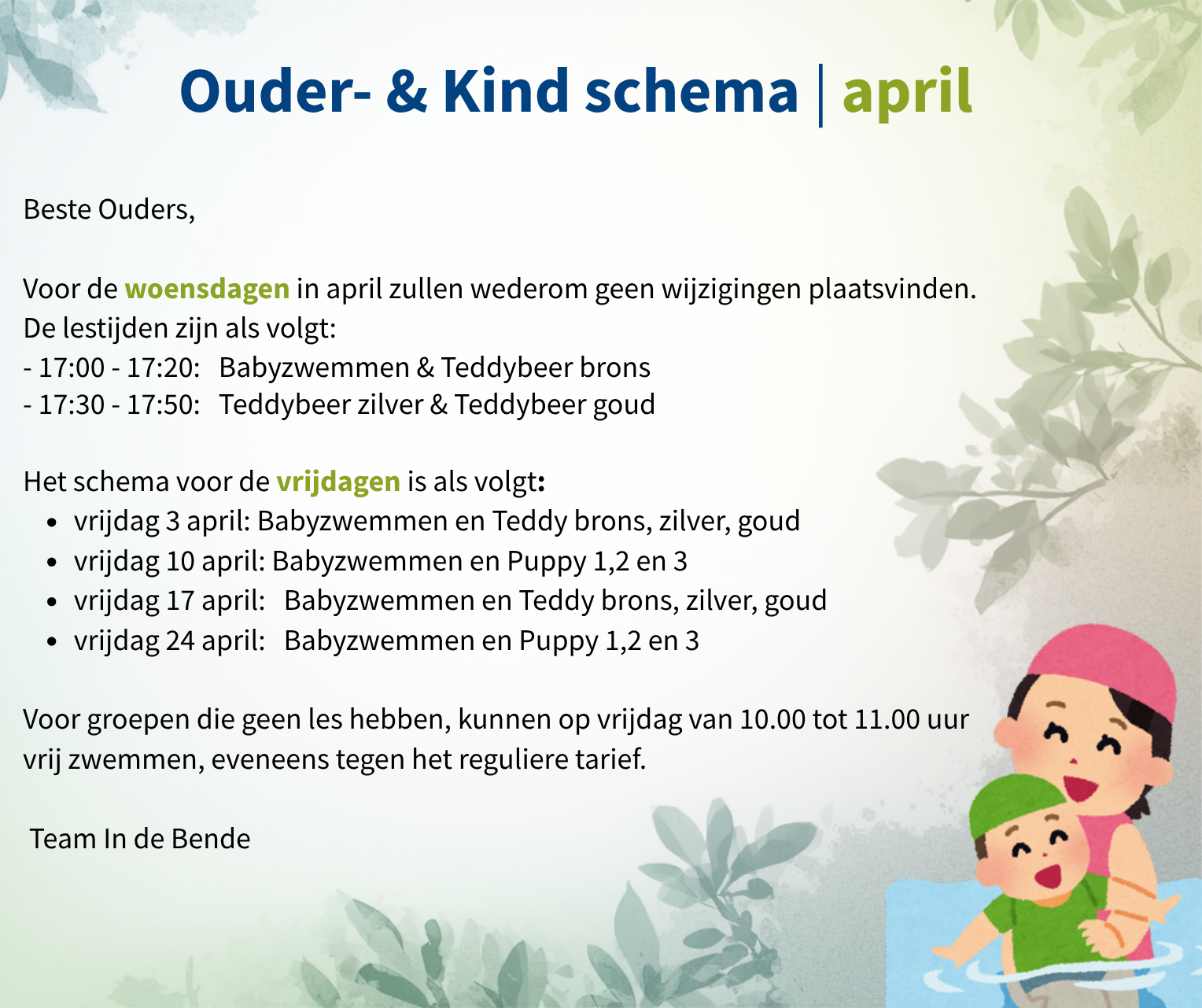 Ouder- & Kind schema | april

Beste Ouders,

Voor de woensdagen in april zullen wederom geen wijzigingen plaatsvinden. De lestijden zijn als volgt:
- 17:00 - 17:20: Babyzwemmen & Teddybeer brons
- 17:30 - 17:50: Teddybeer zilver & Teddybeer goud

Het schema voor de vrijdagen is als volgt:
- vrijdag 3 april: Babyzwemmen en Teddy brons, zilver, goud
- vrijdag 10 april: Babyzwemmen en Puppy 1,2 en 3
- vrijdag 17 april: Babyzwemmen en Teddy brons, zilver, goud
- vrijdag 24 april: Babyzwemmen en Puppy 1,2 en 3

Voor groepen die geen les hebben, kunnen op vrijdag van 10.00 tot 11.00 uur vrij zwemmen, eveneens tegen het reguliere tarief.

Team In de Bende